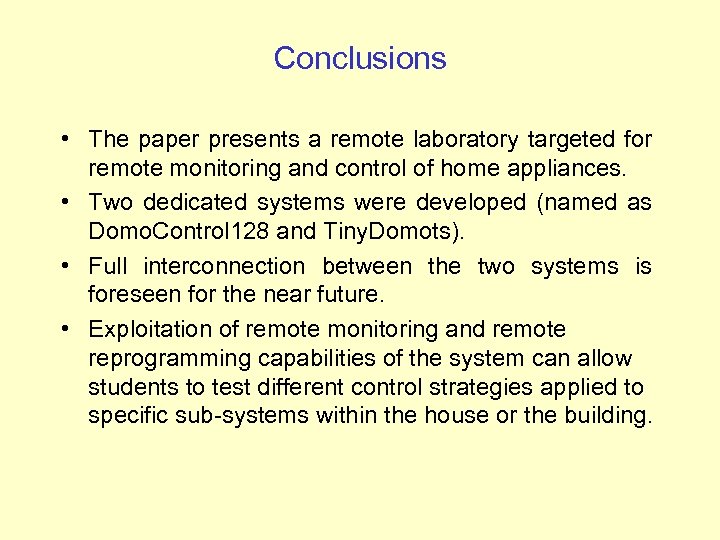 Conclusions

• The paper presents a remote laboratory targeted for remote monitoring and control of home appliances.

• Two dedicated systems were developed (named as DomoControl128 and TinyDomots).

• Full interconnection between the two systems is foreseen for the near future.

• Exploitation of remote monitoring and remote reprogramming capabilities of the system can allow students to test different control strategies applied to specific sub-systems within the house or the building.